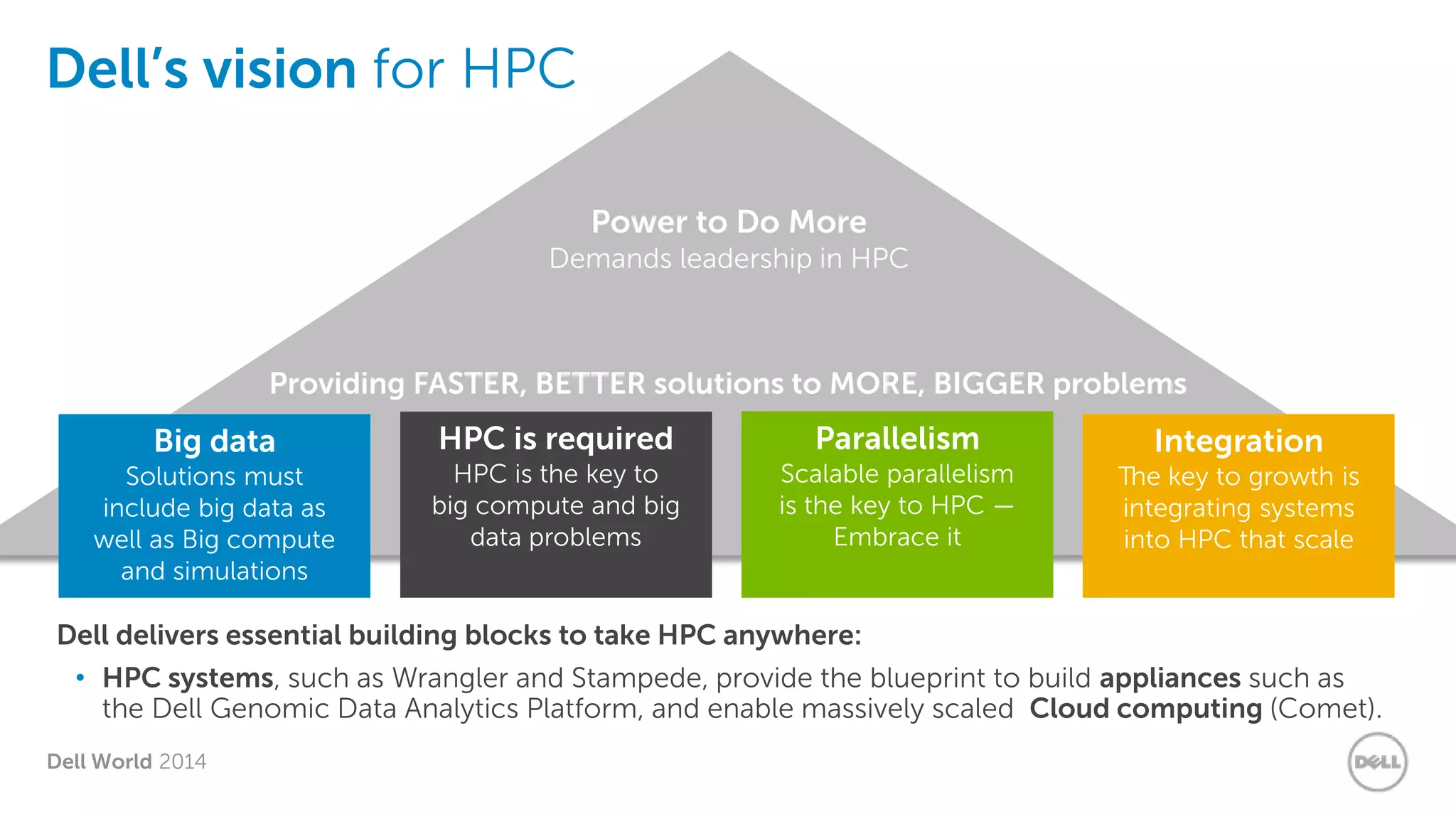 Dell's vision for HPC

Power to Do More
Demands leadership in HPC

Providing FASTER, BETTER solutions to MORE, BIGGER problems

Big data
Solutions must include big data as well as Big compute and simulations

HPC is required
HPC is the key to big compute and big data problems

Parallelism
Scalable parallelism is the key to HPC — Embrace it

Integration
The key to growth is integrating systems into HPC that scale

Dell delivers essential building blocks to take HPC anywhere:

• HPC systems, such as Wrangler and Stampede, provide the blueprint to build appliances such as the Dell Genomic Data Analytics Platform, and enable massively scaled Cloud computing (Comet).

Dell World 2014

DELL